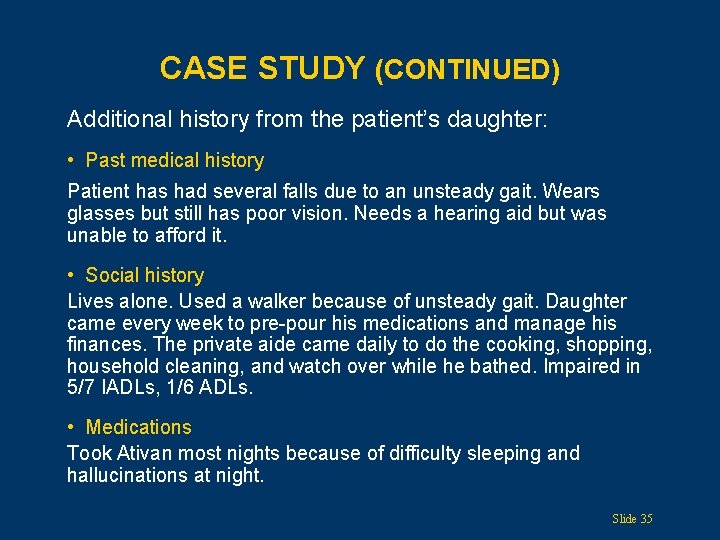 CASE STUDY (CONTINUED)

Additional history from the patient's daughter:

• Past medical history

Patient has had several falls due to an unsteady gait. Wears glasses but still has poor vision. Needs a hearing aid but was unable to afford it.

• Social history

Lives alone. Used a walker because of unsteady gait. Daughter came every week to pre-pour his medications and manage his finances. The private aide came daily to do the cooking, shopping, household cleaning, and watch over while he bathed. Impaired in 5/7 IADLs, 1/6 ADLs.

• Medications

Took Ativan most nights because of difficulty sleeping and hallucinations at night.

Slide 35